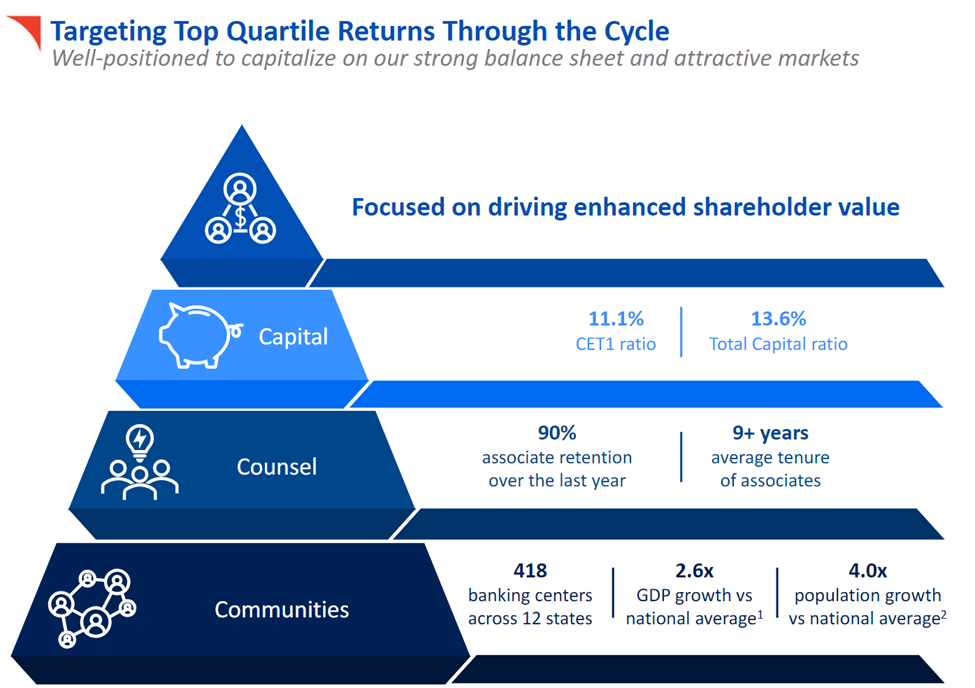 Targeting Top Quartile Returns Through the Cycle
Well-positioned to capitalize on our strong balance sheet and attractive markets

Focused on driving enhanced shareholder value

Capital

11.1%
CET1 ratio

13.6%
Total Capital ratio

Counsel

90%
associate retention over the last year

9+ years
average tenure of associates

Communities

418
banking centers across 12 states

2.6x
GDP growth vs national average$^1$

4.0x
population growth vs national average$^2$